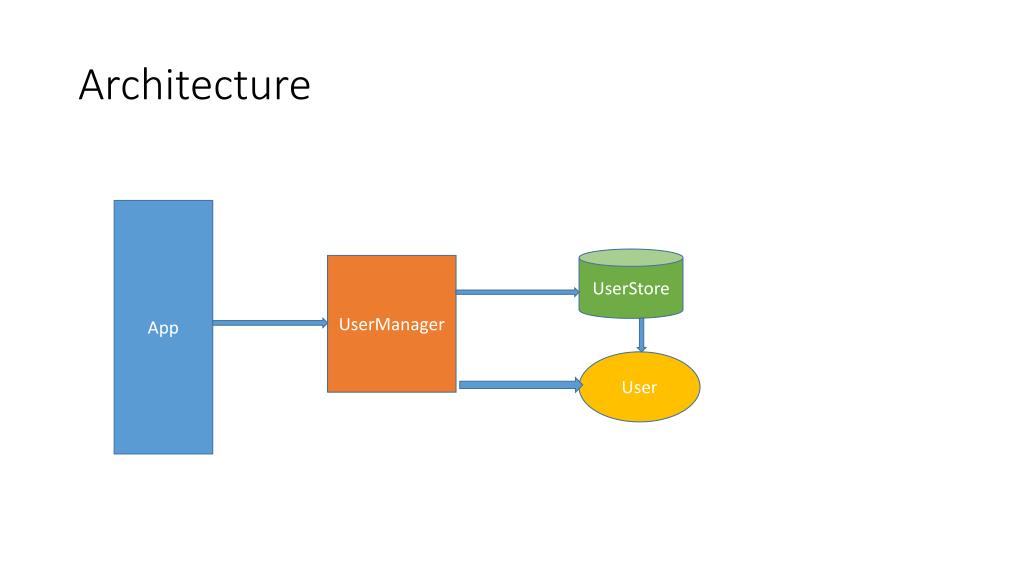 Architecture

App

UserManager

UserStore

User